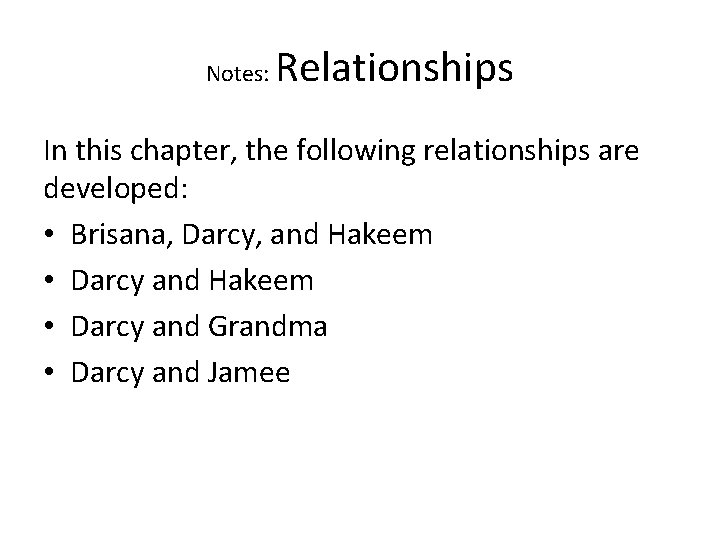 Notes: Relationships

In this chapter, the following relationships are developed:

• Brisana, Darcy, and Hakeem
• Darcy and Hakeem
• Darcy and Grandma
• Darcy and Jamee